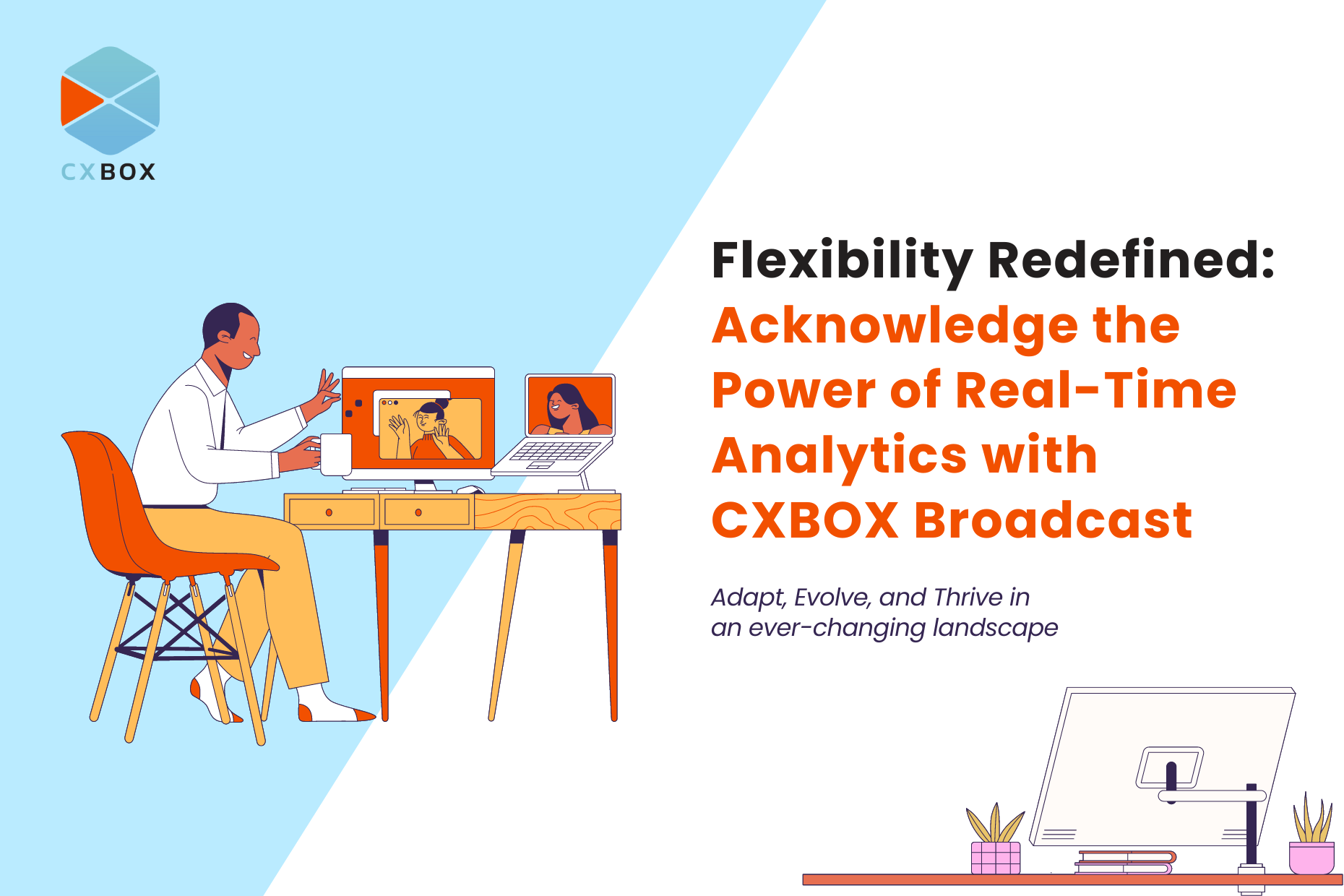 CXBOX

Flexibility Redefined: Acknowledge the Power of Real-Time Analytics with CXBOX Broadcast

Adapt, Evolve, and Thrive in an ever-changing landscape